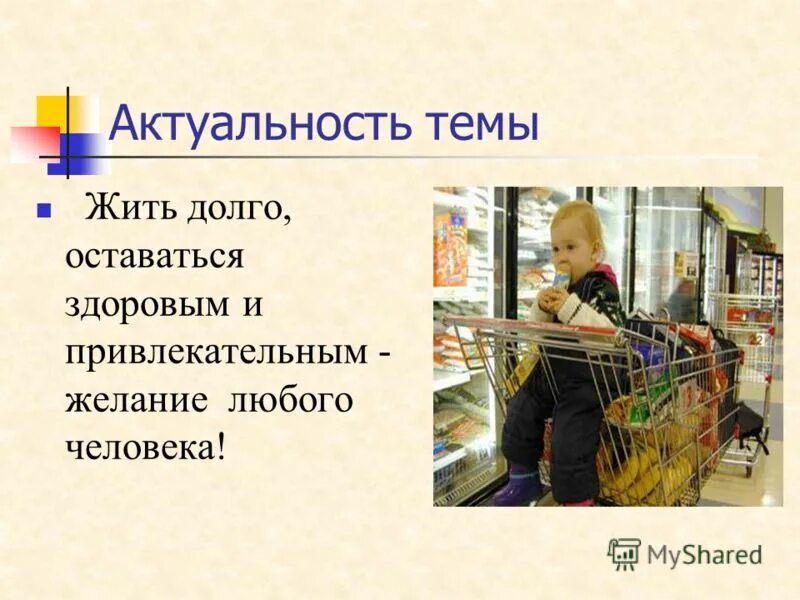 Актуальность темы

Жить долго, оставаться здоровым и привлекательным - желание любого человека!

MyShared